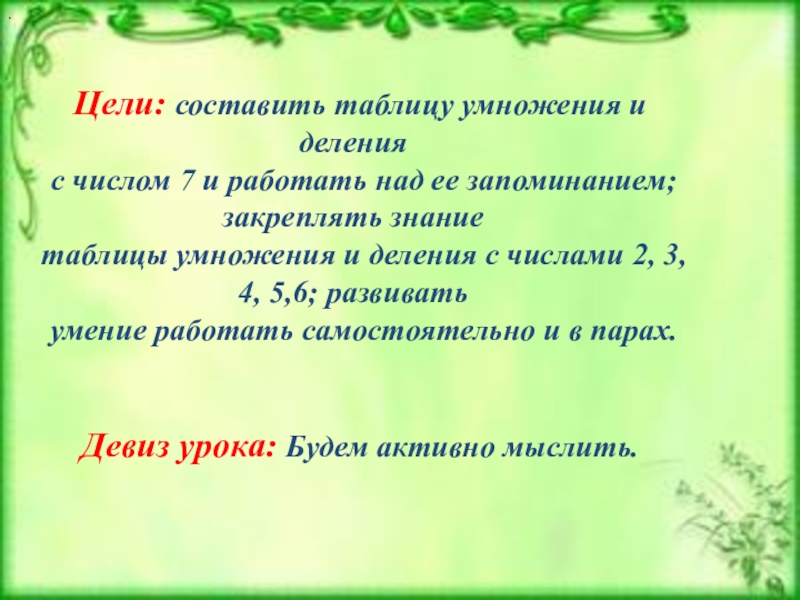 Цели: составить таблицу умножения и деления с числом 7 и работать над ее запоминанием; закреплять знание таблицы умножения и деления с числами 2, 3, 4, 5,6; развивать умение работать самостоятельно и в парах.

Девиз урока: Будем активно мыслить.